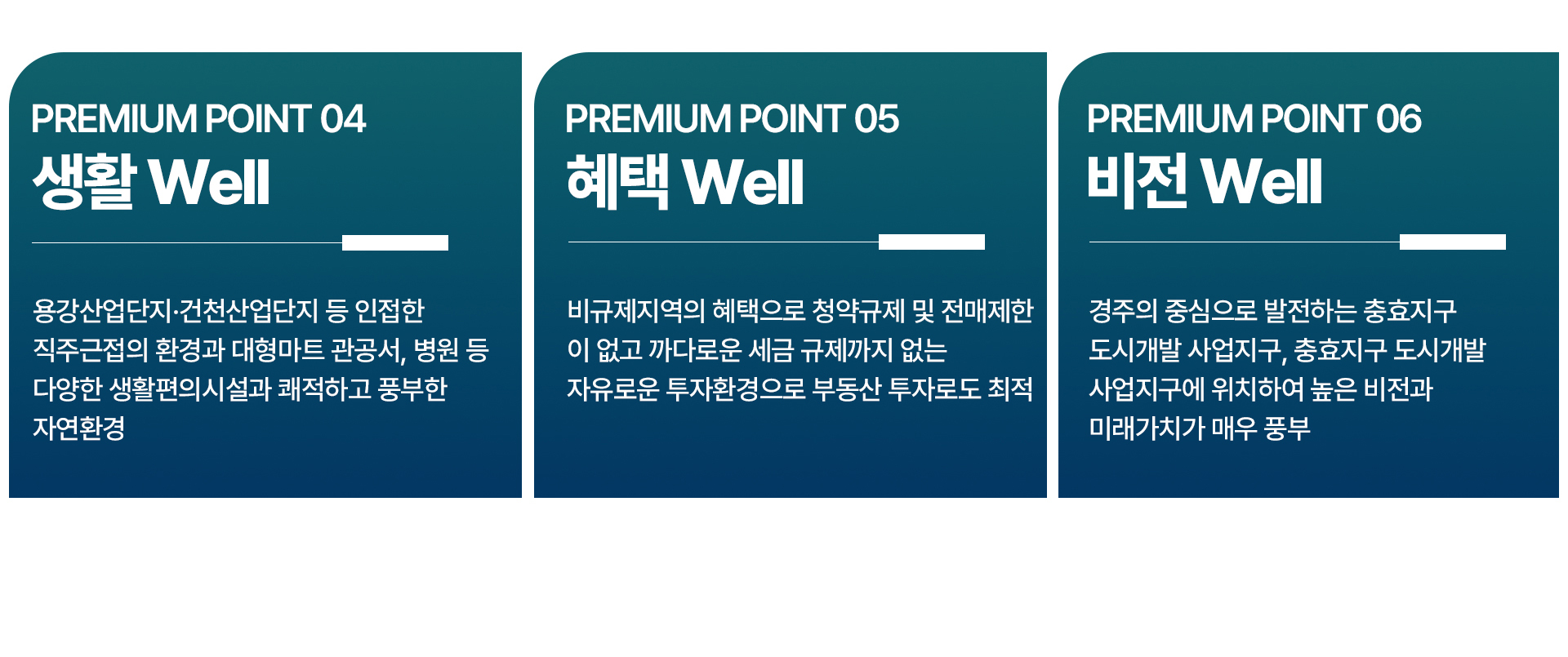 PREMIUM POINT 04
생활 Well

용강산업단지·건천산업단지 등 인접한 직주근접의 환경과 대형마트 관공서, 병원 등 다양한 생활편의시설과 쾌적하고 풍부한 자연환경

PREMIUM POINT 05
혜택 Well

비규제지역의 혜택으로 청약규제 및 전매제한이 없고 까다로운 세금 규제까지 없는 자유로운 투자환경으로 부동산 투자로도 최적

PREMIUM POINT 06
비전 Well

경주의 중심으로 발전하는 충효지구 도시개발 사업지구, 충효지구 도시개발 사업지구에 위치하여 높은 비전과 미래가치가 매우 풍부